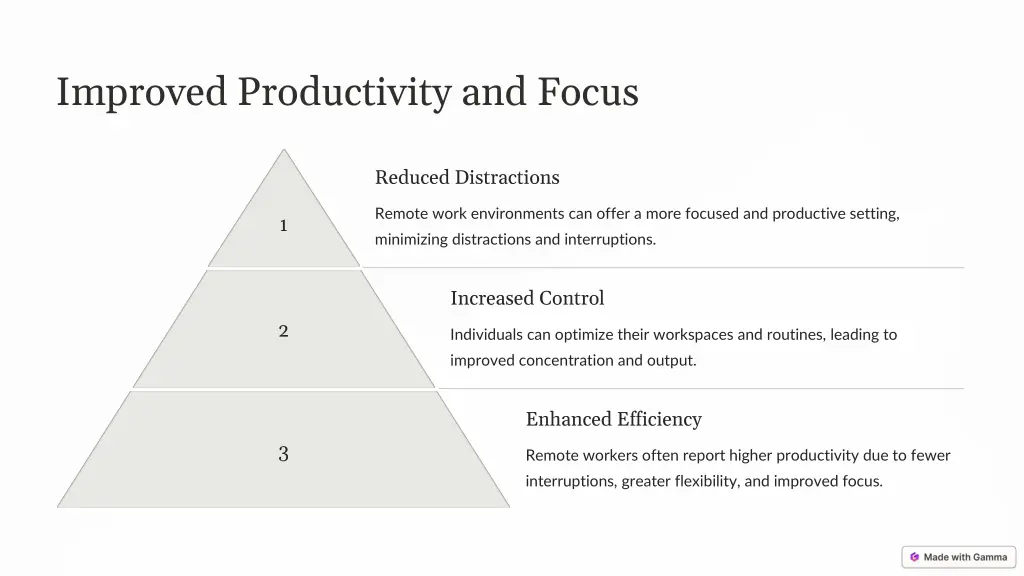 Improved Productivity and Focus

1

Reduced Distractions

Remote work environments can offer a more focused and productive setting, minimizing distractions and interruptions.

2

Increased Control

Individuals can optimize their workspaces and routines, leading to improved concentration and output.

3

Enhanced Efficiency

Remote workers often report higher productivity due to fewer interruptions, greater flexibility, and improved focus.

Made with Gamma